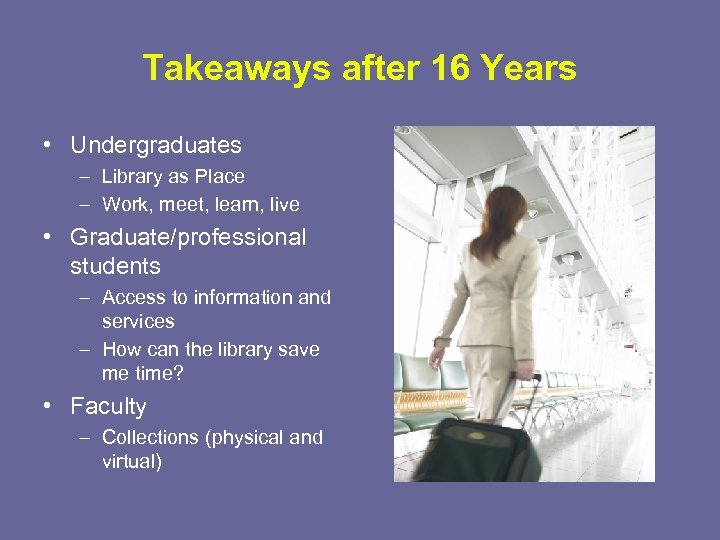 Takeaways after 16 Years

• Undergraduates
– Library as Place
– Work, meet, learn, live
• Graduate/professional students
– Access to information and services
– How can the library save me time?
• Faculty
– Collections (physical and virtual)